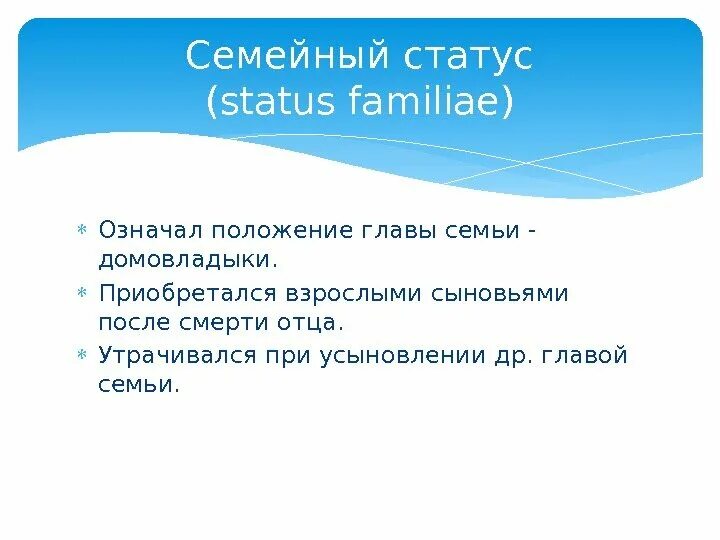 Семейный статус
(status familiae)

* Означал положение главы семьи - домовладыки.
* Приобретался взрослыми сыновьями после смерти отца.
* Утрачивался при усыновлении др. главой семьи.